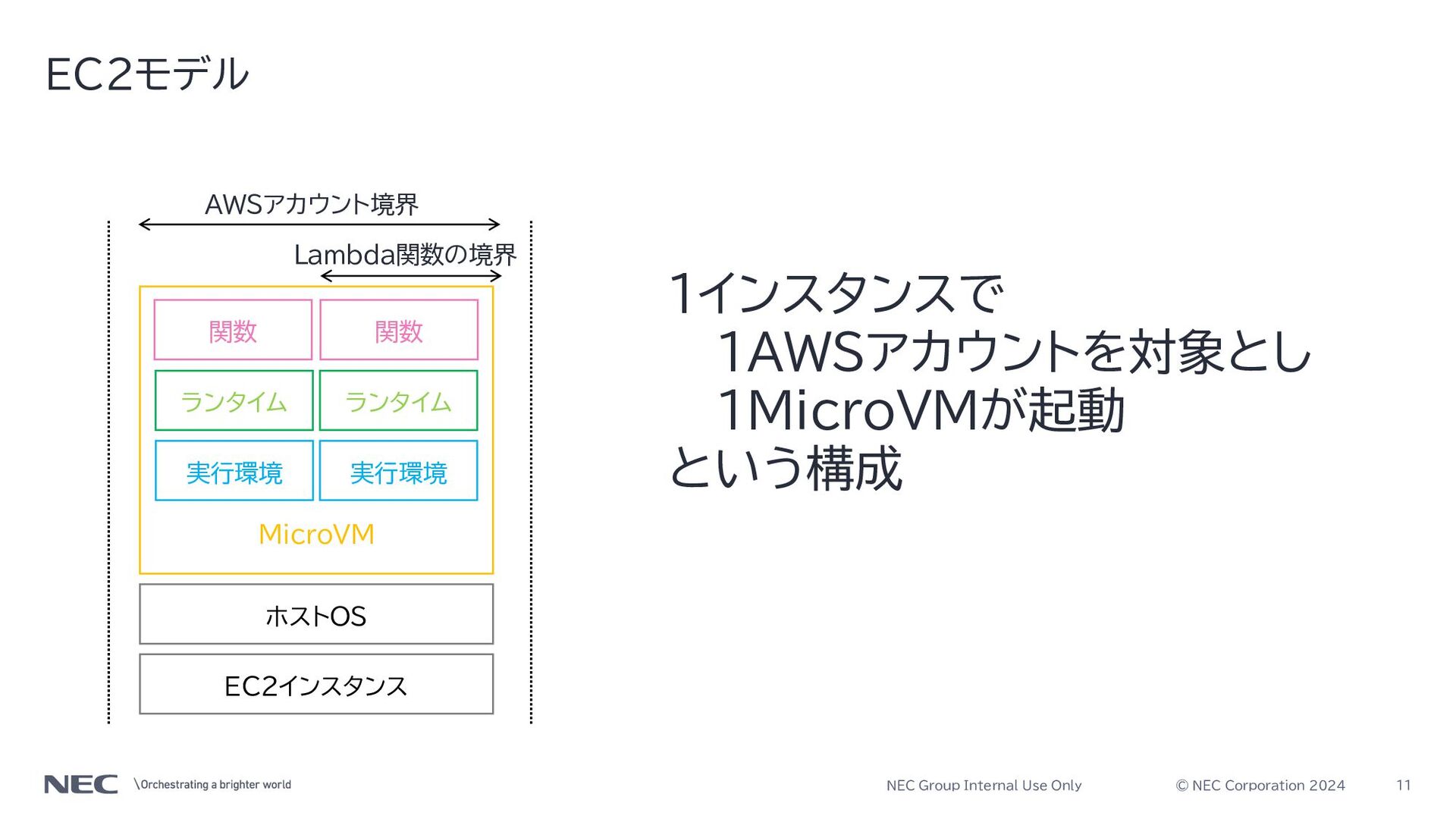 EC2モデル

AWSアカウント境界

Lambda関数の境界

関数 関数

ランタイム ランタイム

実行環境 実行環境

MicroVM

ホストOS

EC2インスタンス

1インスタンスで
1AWSアカウントを対象とし
1MicroVMが起動
という構成

NEC \Orchestrating a brighter world

NEC Group Internal Use Only © NEC Corporation 2024 11